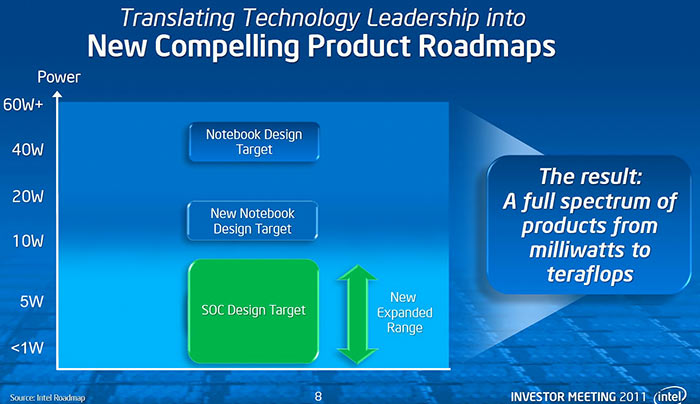 Translating Technology Leadership into
New Compelling Product Roadmaps

Power

60W+

40W

20W

10W

5W

<1W

Notebook Design Target

New Notebook Design Target

SOC Design Target

New Expanded Range

The result: A full spectrum of products from milliwatts to teraflops

Source: Intel Roadmap

8

INVESTOR MEETING 2011

intel